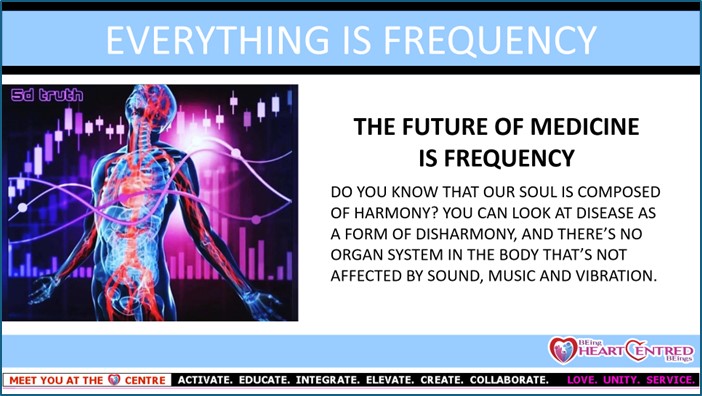 EVERYTHING IS FREQUENCY

5d truth

THE FUTURE OF MEDICINE IS FREQUENCY

DO YOU KNOW THAT OUR SOUL IS COMPOSED OF HARMONY? YOU CAN LOOK AT DISEASE AS A FORM OF DISHARMONY, AND THERE'S NO ORGAN SYSTEM IN THE BODY THAT'S NOT AFFECTED BY SOUND, MUSIC AND VIBRATION.

BEing HEART CENTRED BEings

MEET YOU AT THE CENTRE ACTIVATE. EDUCATE. INTEGRATE. ELEVATE. CREATE. COLLABORATE. LOVE. UNITY. SERVICE.